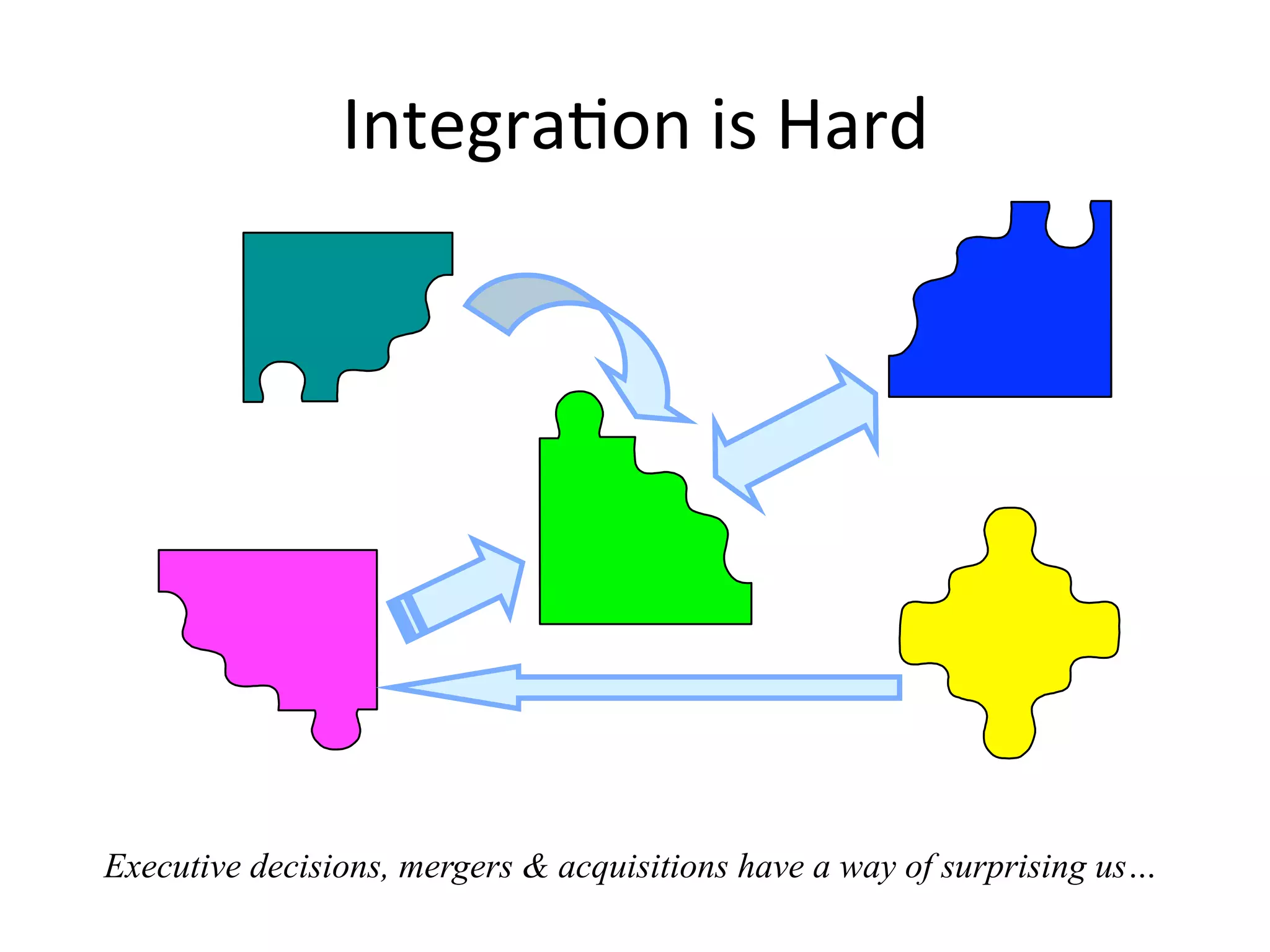 Integration is Hard

Executive decisions, mergers & acquisitions have a way of surprising us…